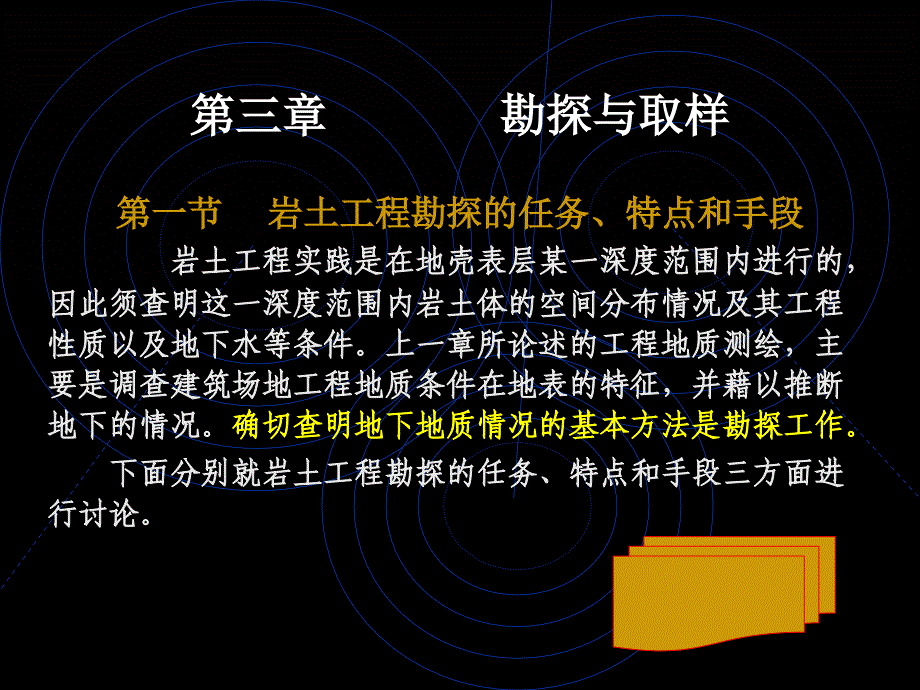 第三章　　　勘探与取样

第一节　岩土工程勘探的任务、特点和手段

岩土工程实践是在地壳表层某一深度范围内进行的，因此须查明这一深度范围内岩土体的空间分布情况及其工程性质以及地下水等条件。上一章所论述的工程地质测绘，主要是调查建筑场地工程地质条件在地表的特征，并藉以推断地下的情况。确切查明地下地质情况的基本方法是勘探工作。

下面分别就岩土工程勘探的任务、特点和手段三方面进行讨论。